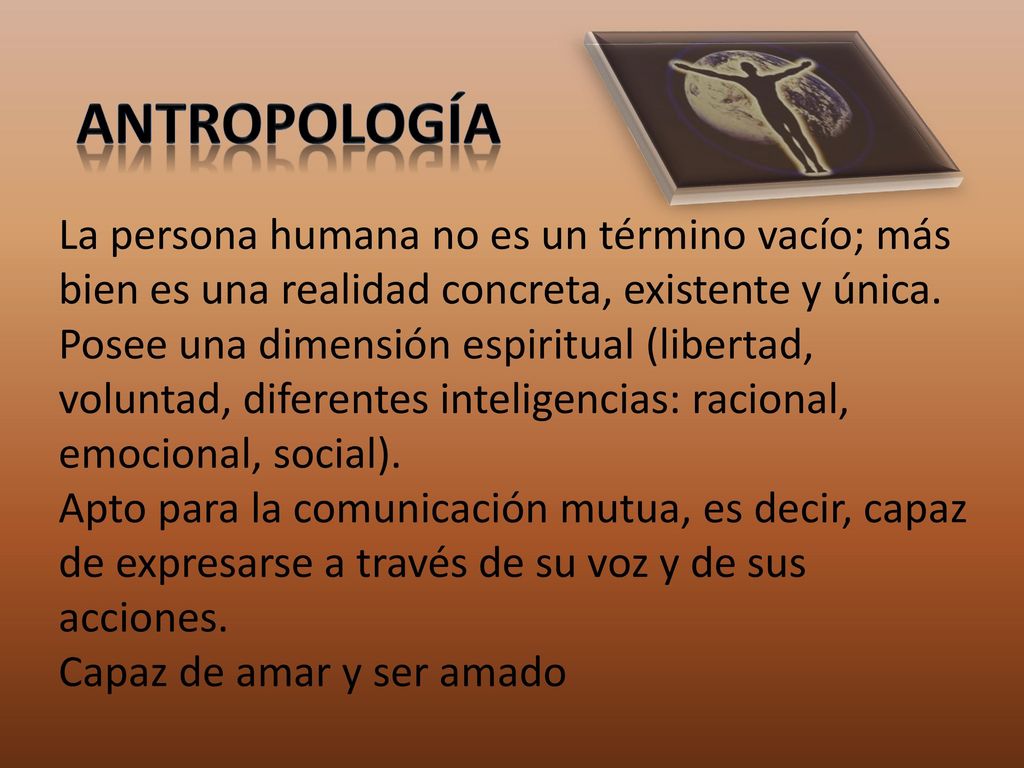 ANTROPOLOGÍA

La persona humana no es un término vacío; más bien es una realidad concreta, existente y única.
Posee una dimensión espiritual (libertad, voluntad, diferentes inteligencias: racional, emocional, social).
Apto para la comunicación mutua, es decir, capaz de expresarse a través de su voz y de sus acciones.
Capaz de amar y ser amado